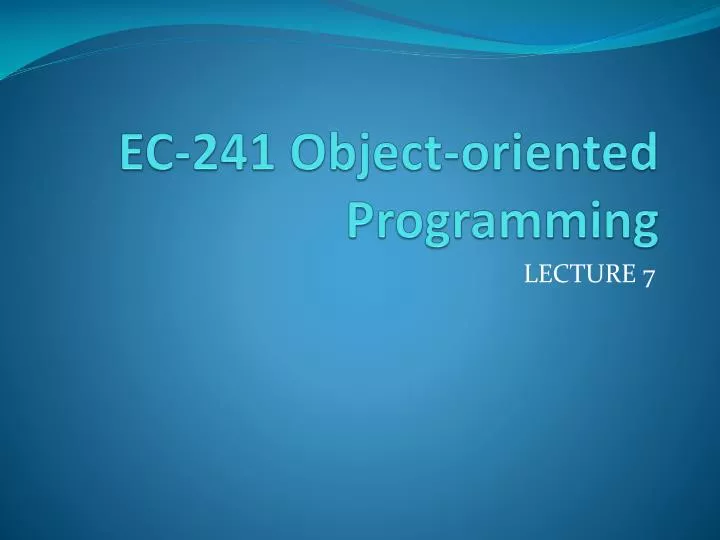 EC-241 Object-oriented Programming

LECTURE 7